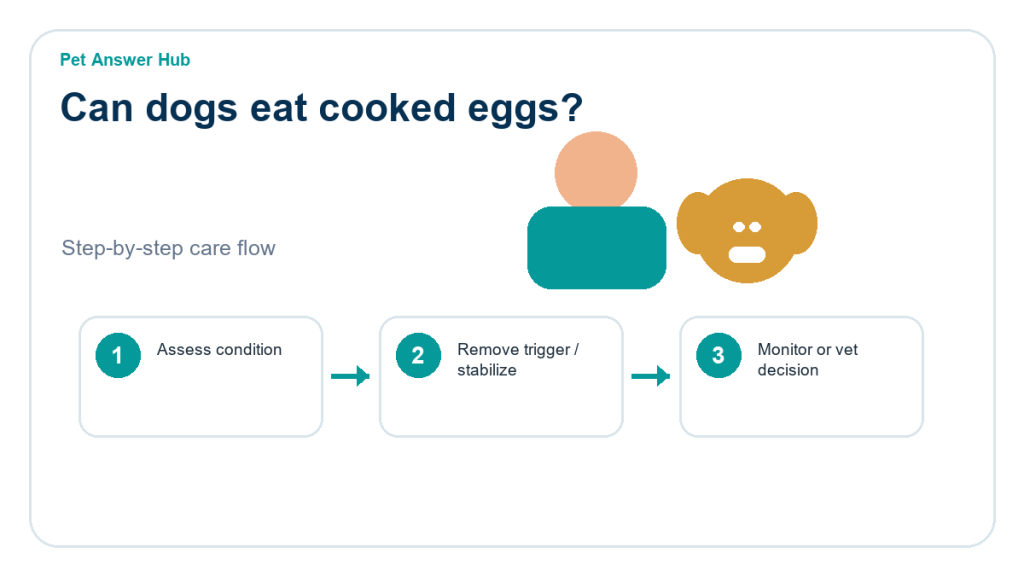 Pet Answer Hub

Can dogs eat cooked eggs?

Step-by-step care flow

1 Assess condition

2 Remove trigger / stabilize

3 Monitor or vet decision